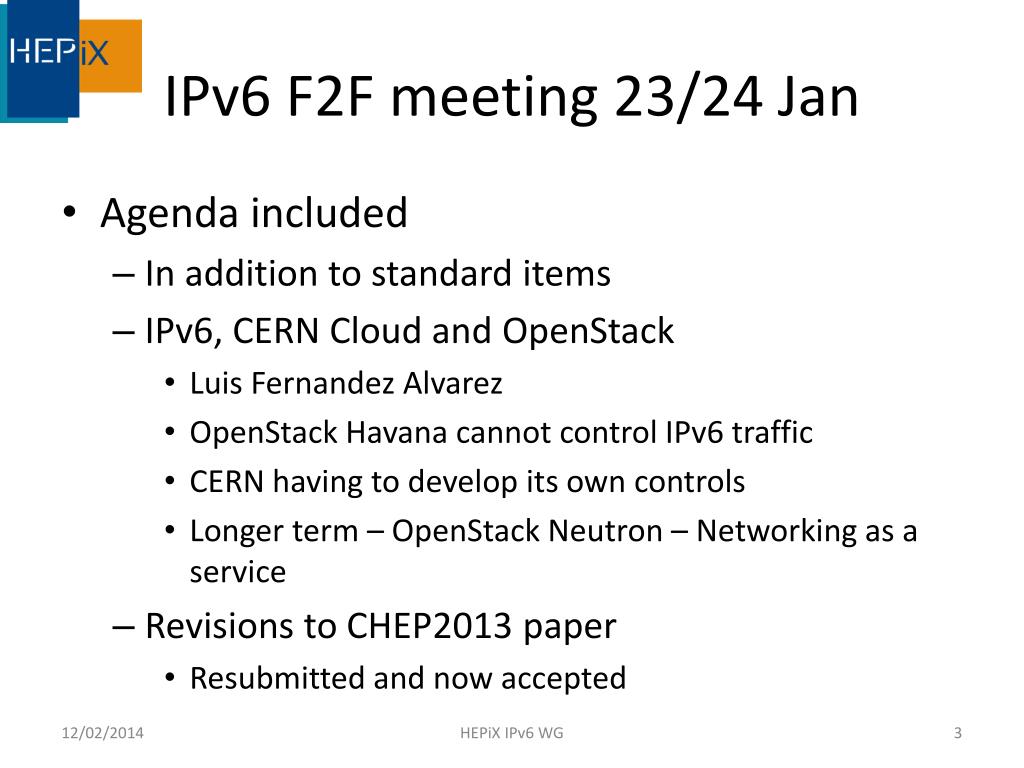 HEPiX

IPv6 F2F meeting 23/24 Jan

• Agenda included
 – In addition to standard items
 – IPv6, CERN Cloud and OpenStack
  • Luis Fernandez Alvarez
  • OpenStack Havana cannot control IPv6 traffic
  • CERN having to develop its own controls
  • Longer term – OpenStack Neutron – Networking as a service
 – Revisions to CHEP2013 paper
  • Resubmitted and now accepted

12/02/2014 HEPiX IPv6 WG 3